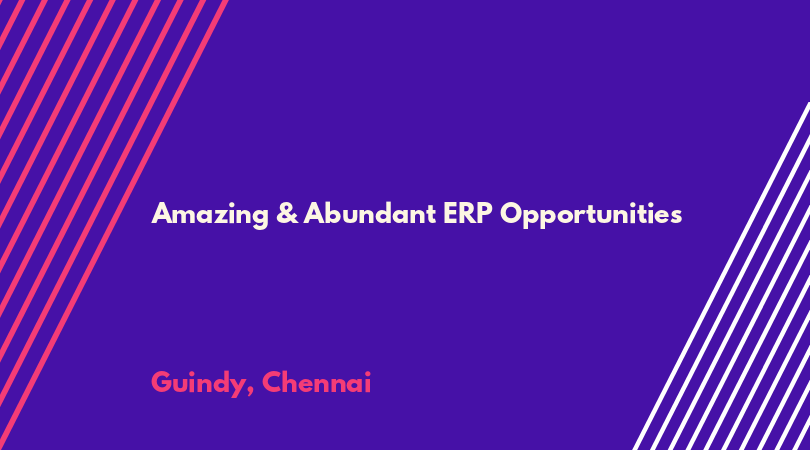 Amazing & Abundant ERP Opportunities

Guindy, Chennai